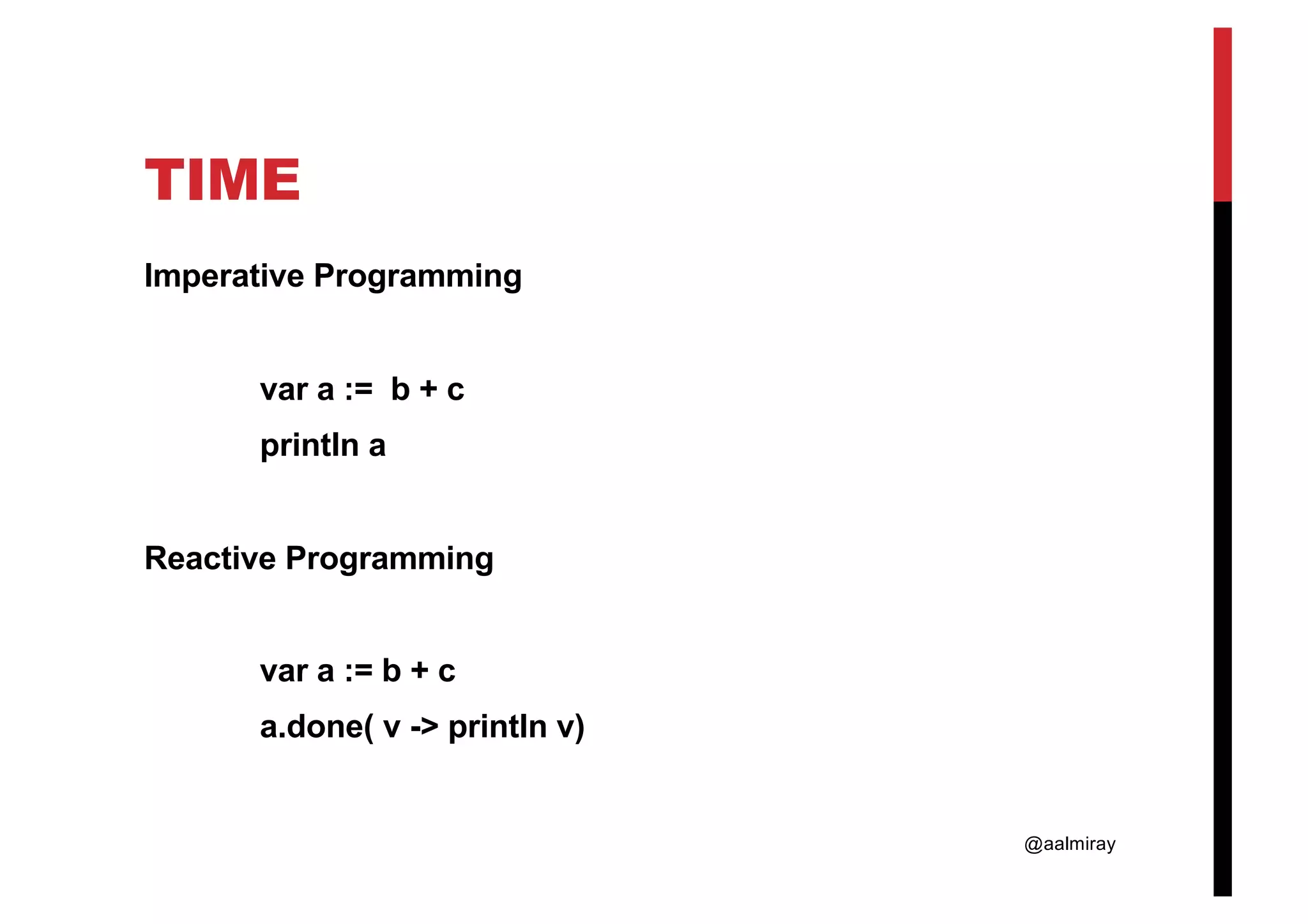 TIME

Imperative Programming

var a := b + c
println a

Reactive Programming

var a := b + c
a.done( v -> println v)

@aalmiray